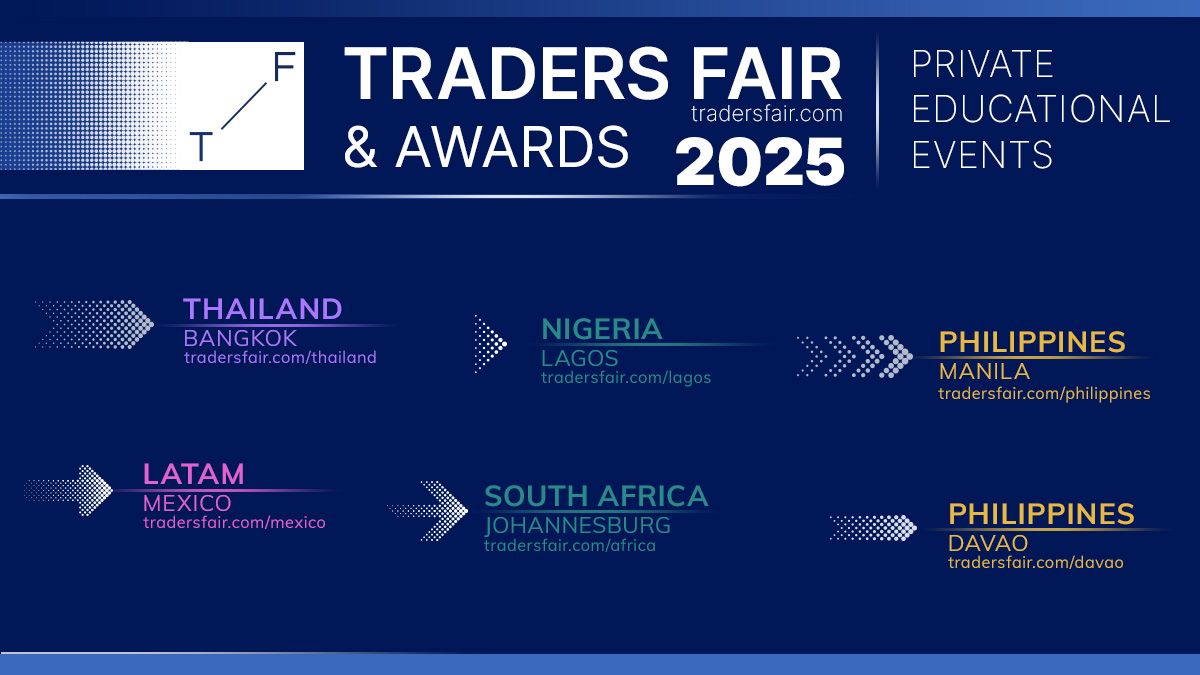 T F

TRADERS FAIR
& AWARDS
tradersfair.com
2025

PRIVATE
EDUCATIONAL
EVENTS

THAILAND
BANGKOK
tradersfair.com/thailand

NIGERIA
LAGOS
tradersfair.com/lagos

PHILIPPINES
MANILA
tradersfair.com/philippines

LATAM
MEXICO
tradersfair.com/mexico

SOUTH AFRICA
JOHANNESBURG
tradersfair.com/africa

PHILIPPINES
DAVAO
tradersfair.com/davao